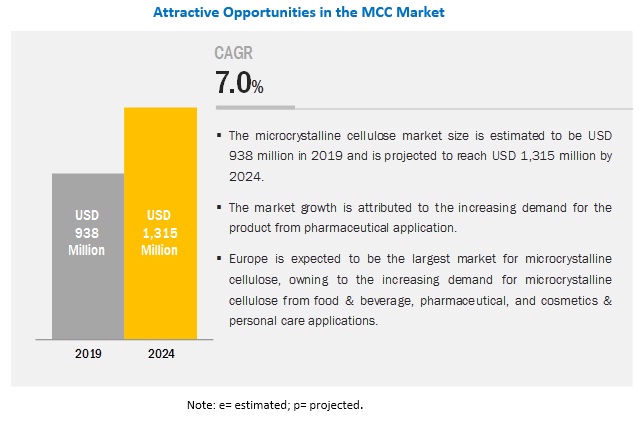 Attractive Opportunities in the MCC Market

CAGR
7.0%

USD 938 Million

USD 1,315 Million

2019

2024

▪ The microcrystalline cellulose market size is estimated to be USD 938 million in 2019 and is projected to reach USD 1,315 million by 2024.

▪ The market growth is attributed to the increasing demand for the product from pharmaceutical application.

▪ Europe is expected to be the largest market for microcrystalline cellulose, owning to the increasing demand for microcrystalline cellulose from food & beverage, pharmaceutical, and cosmetics & personal care applications.

Note: e= estimated; p= projected.